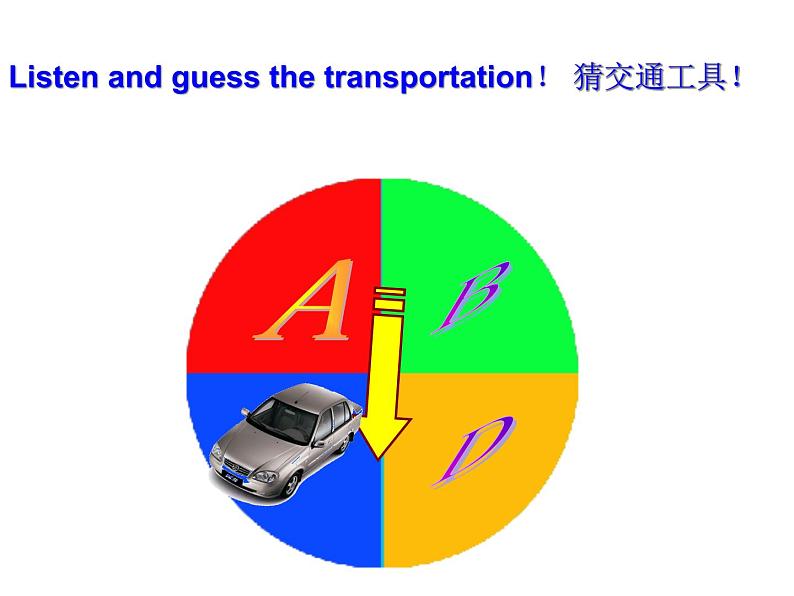 Listen and guess the transportation！ 猜交通工具！

A

B

D